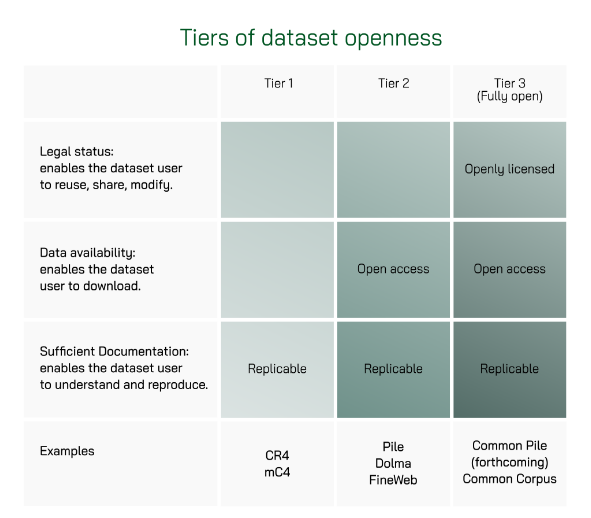 Tiers of dataset openness

| | Tier 1 | Tier 2 | Tier 3 (Fully open) |
|---|---|---|---|
| Legal status: enables the dataset user to reuse, share, modify. | | | Openly licensed |
| Data availability: enables the dataset user to download. | | Open access | Open access |
| Sufficient Documentation: enables the dataset user to understand and reproduce. | Replicable | Replicable | Replicable |
| Examples | CR4 mC4 | Pile Dolma FineWeb | Common Pile (forthcoming) Common Corpus |